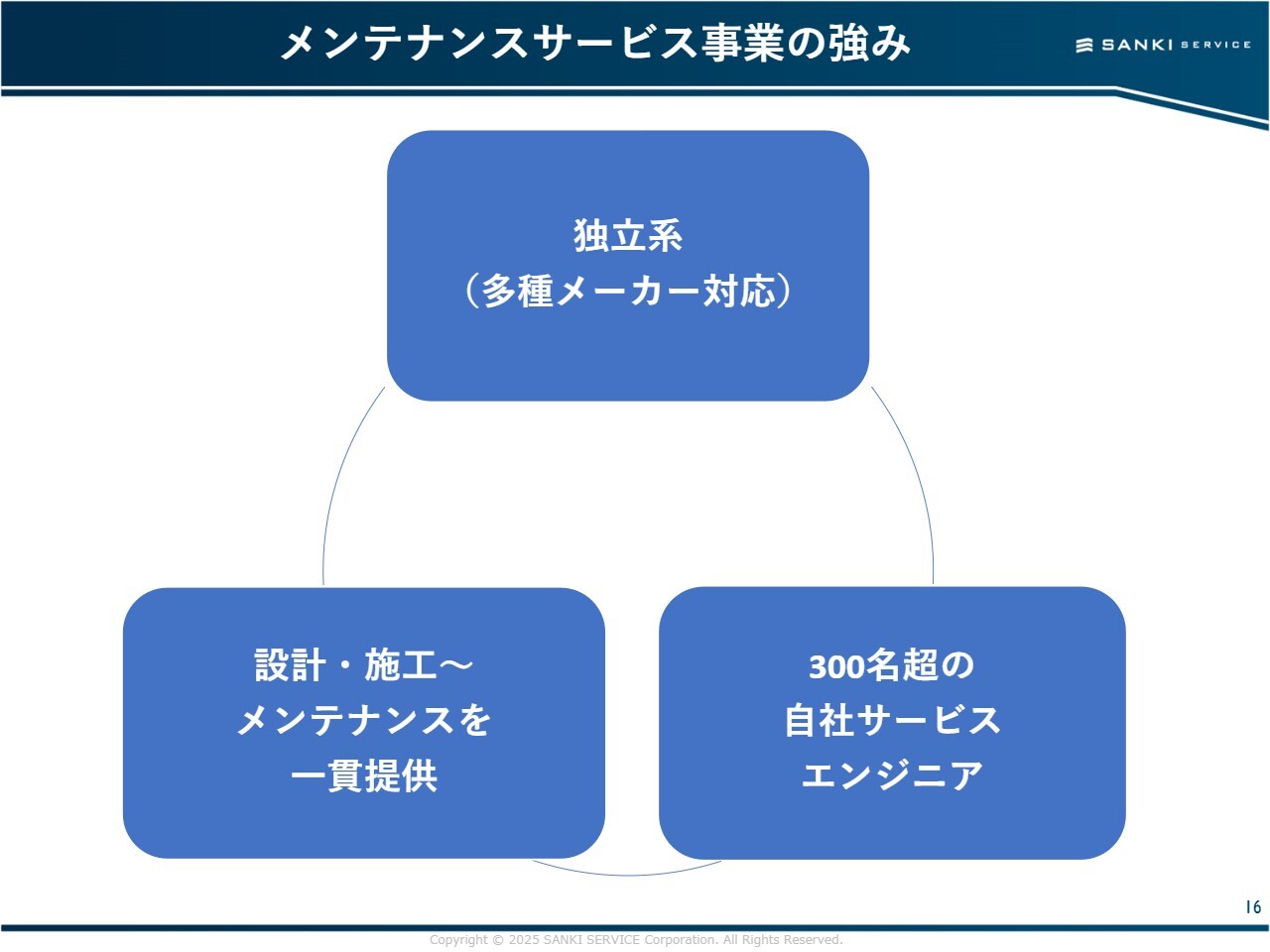 メンテナンスサービス事業の強み

SANKI SERVICE

独立系
（多種メーカー対応）

設計・施工～
メンテナンスを
一貫提供

300名超の
自社サービス
エンジニア

16

Copyright © 2025 SANKI SERVICE Corporation. All Rights Reserved.